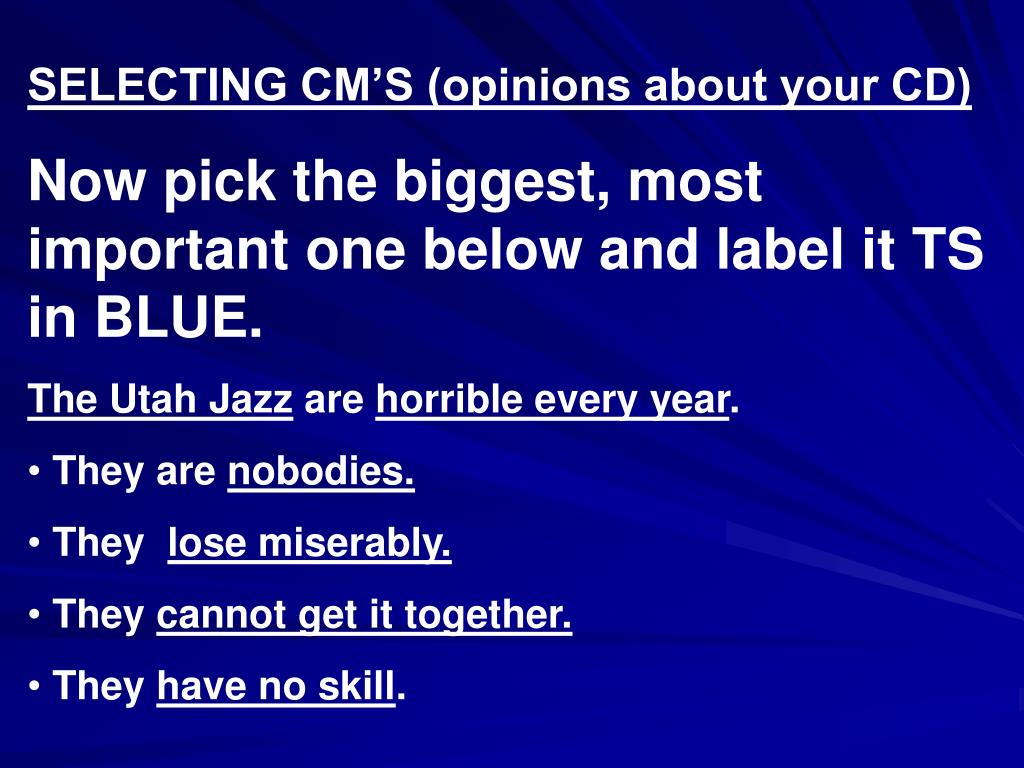 SELECTING CM'S (opinions about your CD)

Now pick the biggest, most important one below and label it TS in BLUE.

The Utah Jazz are horrible every year.

• They are nobodies.

• They lose miserably.

• They cannot get it together.

• They have no skill.